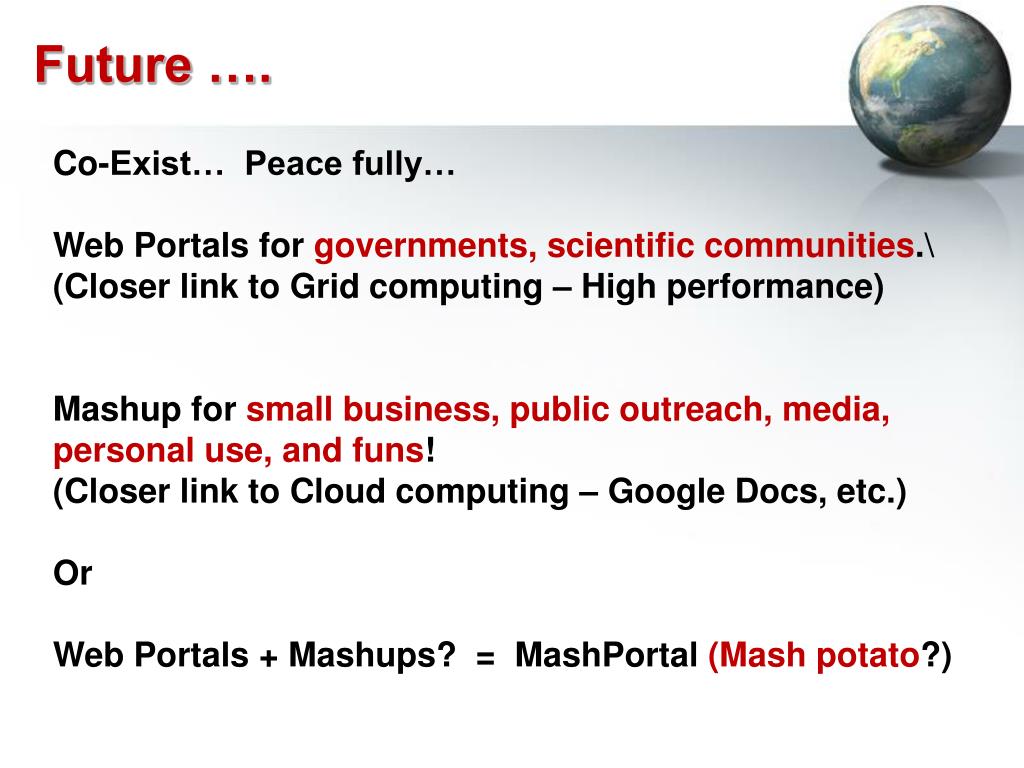 Future ….

Co-Exist… Peace fully…

Web Portals for governments, scientific communities.\
(Closer link to Grid computing – High performance)

Mashup for small business, public outreach, media, personal use, and funs!
(Closer link to Cloud computing – Google Docs, etc.)

Or

Web Portals + Mashups? = MashPortal (Mash potato?)